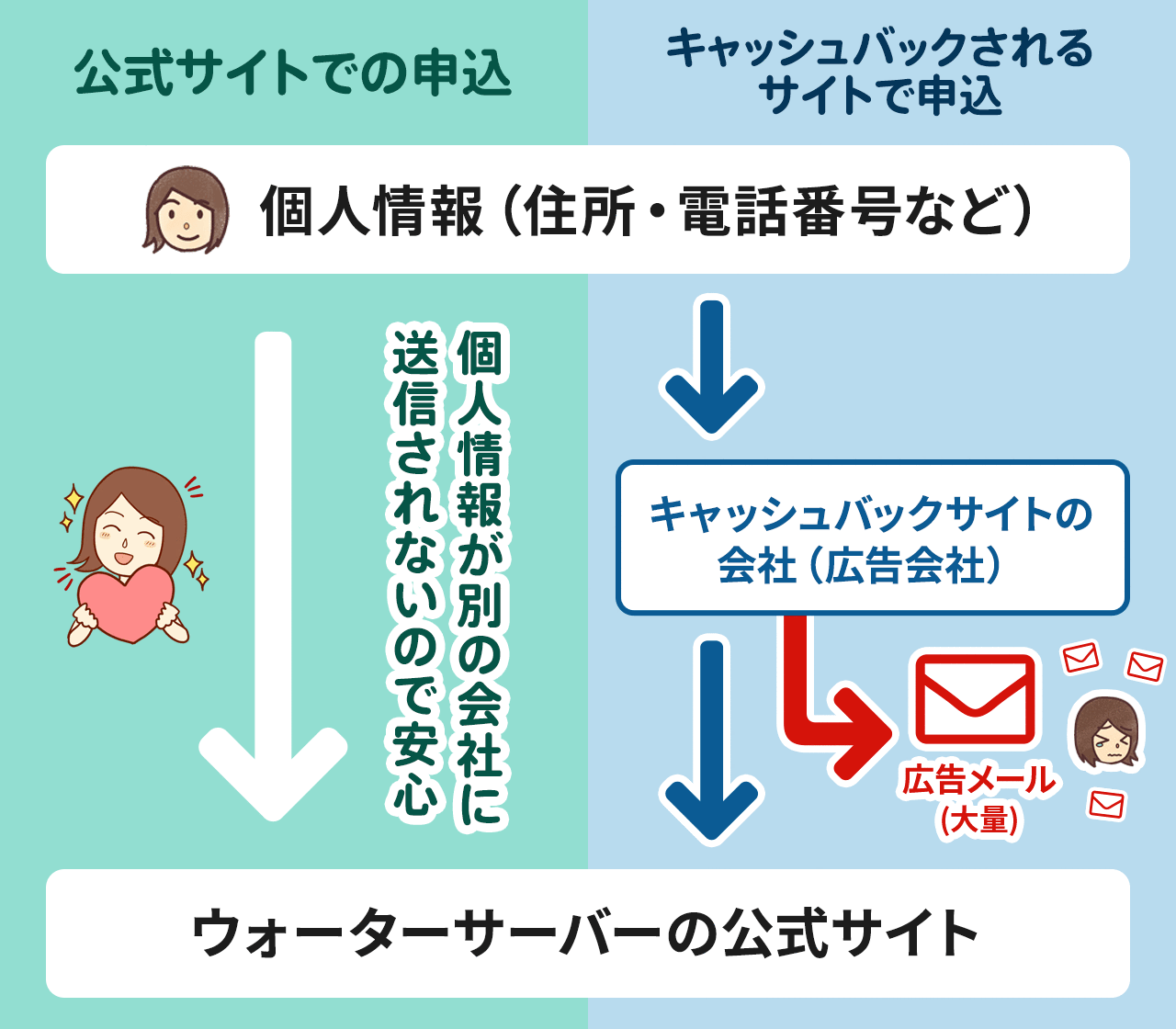 公式サイトでの申込

キャッシュバックされるサイトで申込

個人情報（住所・電話番号など）

個人情報が別の会社に送信されないので安心

キャッシュバックサイトの会社（広告会社）

広告メール（大量）

ウォーターサーバーの公式サイト